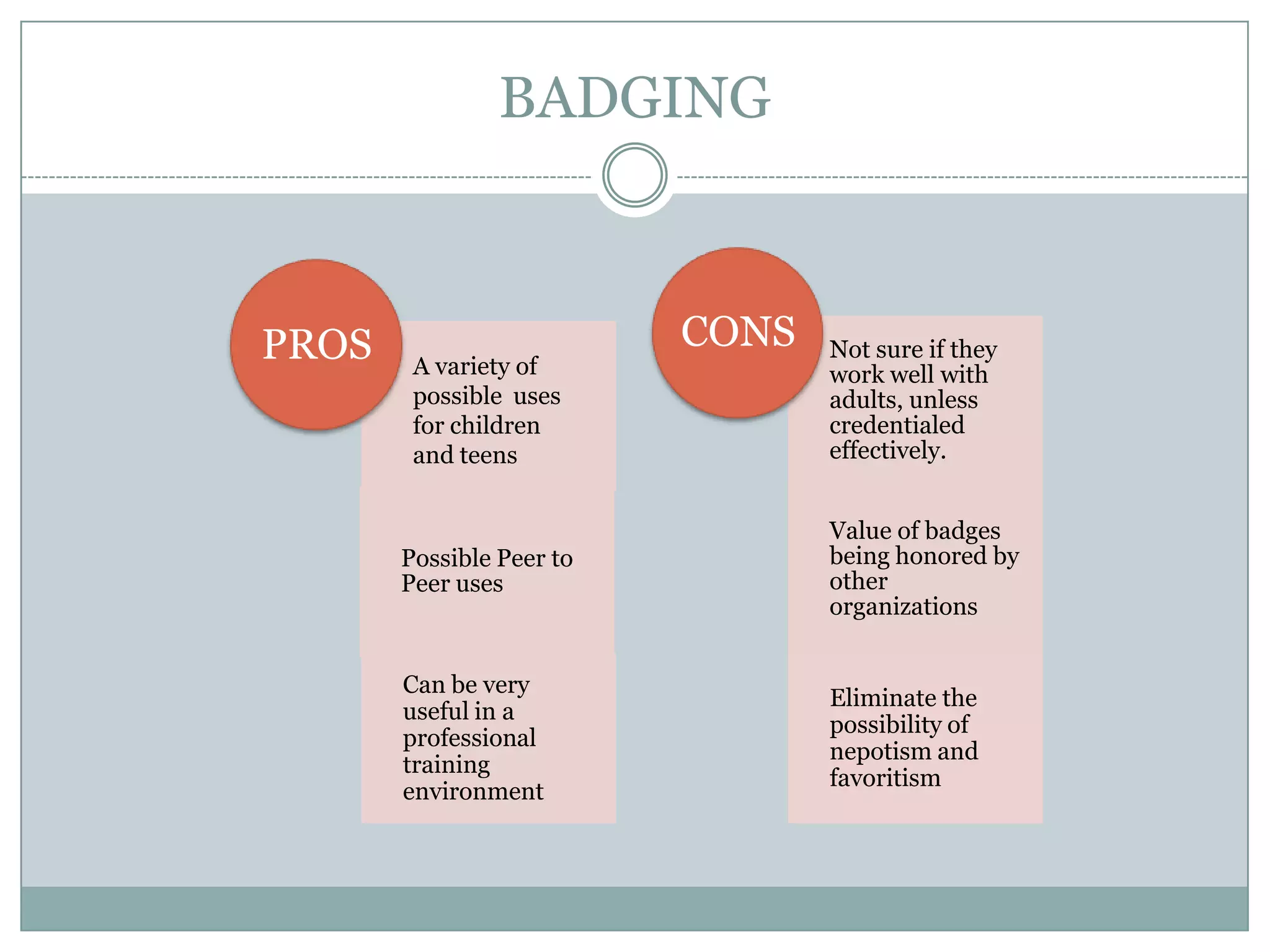 BADGING

PROS

A variety of possible uses for children and teens

Possible Peer to Peer uses

Can be very useful in a professional training environment

CONS

Not sure if they work well with adults, unless credentialed effectively.

Value of badges being honored by other organizations

Eliminate the possibility of nepotism and favoritism